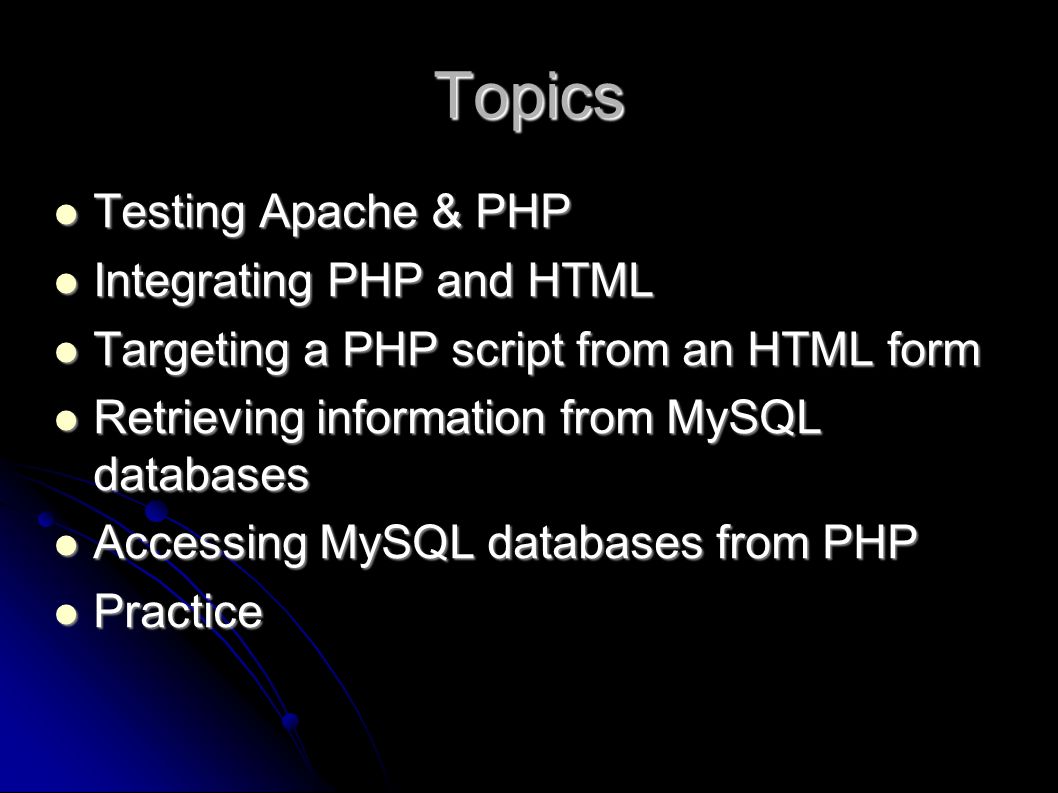 Topics

- Testing Apache & PHP
- Integrating PHP and HTML
- Targeting a PHP script from an HTML form
- Retrieving information from MySQL databases
- Accessing MySQL databases from PHP
- Practice